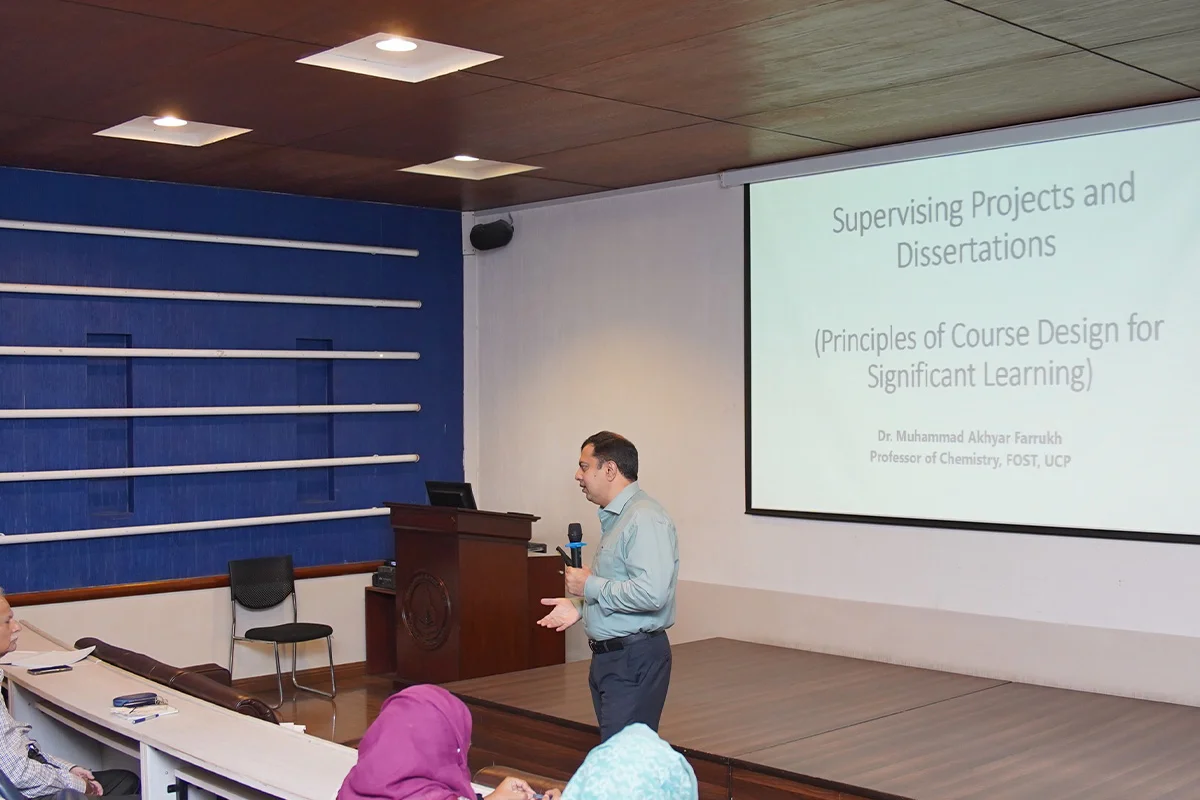 Supervising Projects and Dissertations

(Principles of Course Design for Significant Learning)

Dr. Muhammad Akhyar Farrukh
Professor of Chemistry, FOST, UCP